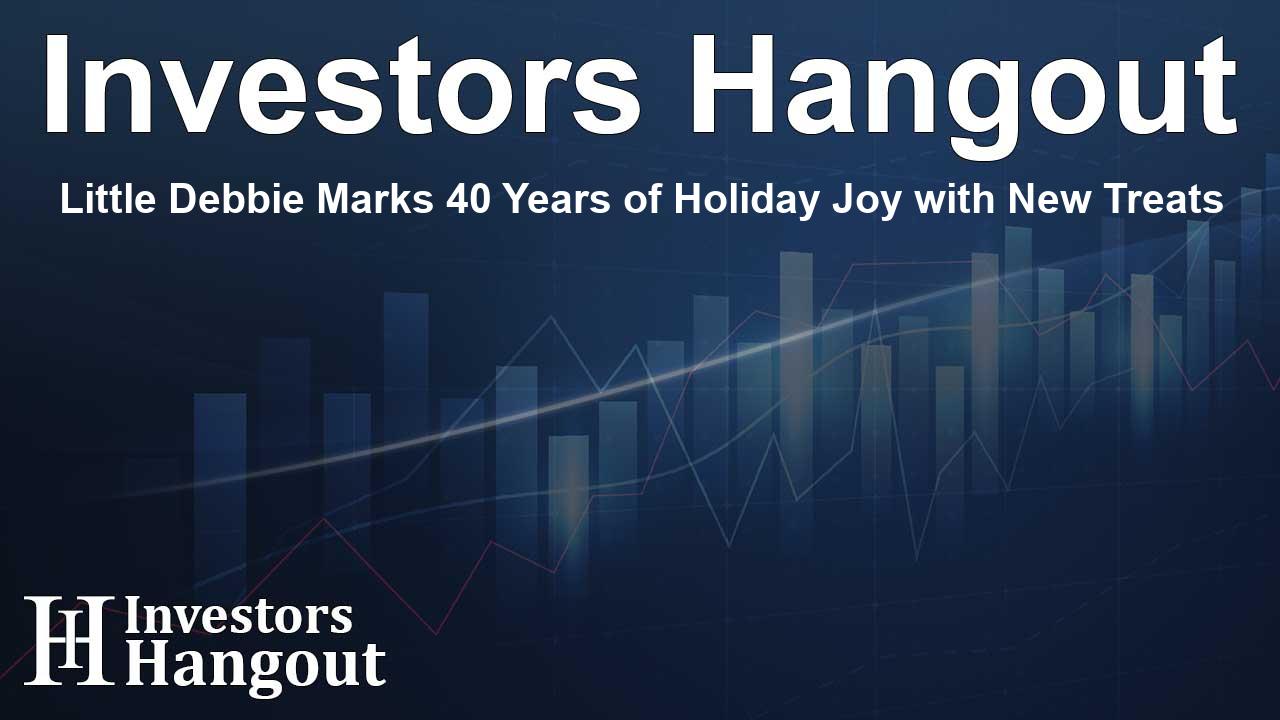 Investors Hangout

Little Debbie Marks 40 Years of Holiday Joy with New Treats

IH Investors Hangout